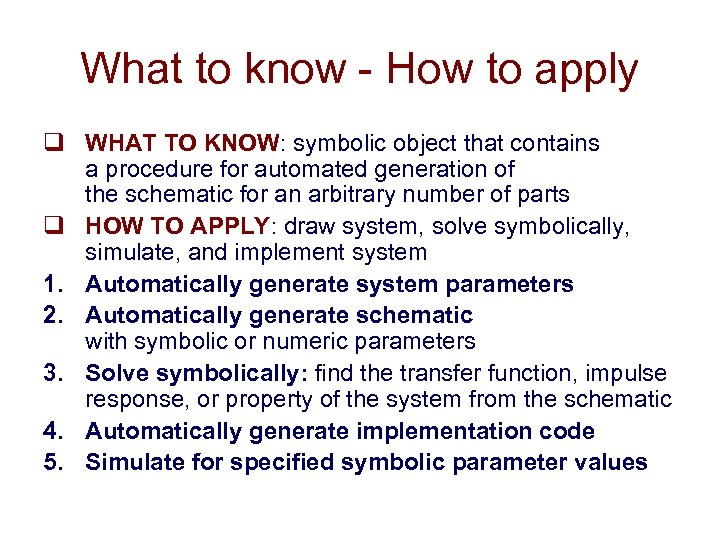 What to know - How to apply

❑ WHAT TO KNOW: symbolic object that contains a procedure for automated generation of the schematic for an arbitrary number of parts

❑ HOW TO APPLY: draw system, solve symbolically, simulate, and implement system

1. Automatically generate system parameters
2. Automatically generate schematic with symbolic or numeric parameters
3. Solve symbolically: find the transfer function, impulse response, or property of the system from the schematic
4. Automatically generate implementation code
5. Simulate for specified symbolic parameter values